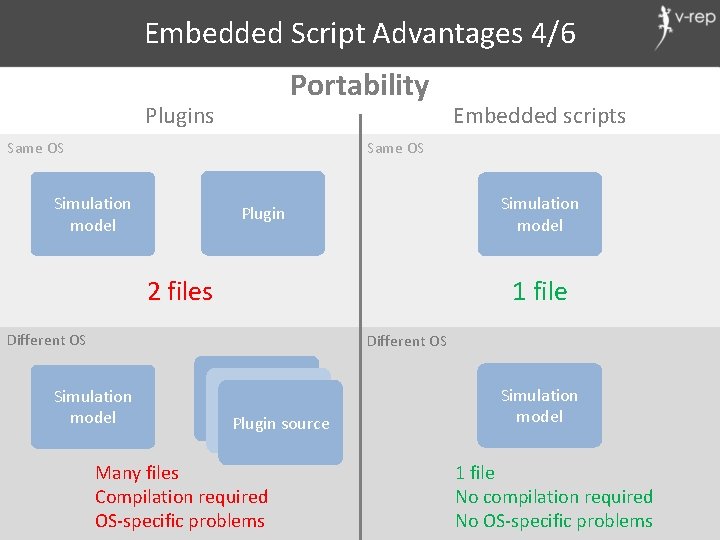 Embedded Script Advantages 4/6

v-rep

Portability

Plugins

Same OS

Simulation model

Plugin

2 files

Different OS

Simulation model

Plugin source

Many files
Compilation required
OS-specific problems

Embedded scripts

Same OS

Simulation model

1 file

Different OS

Simulation model

1 file
No compilation required
No OS-specific problems